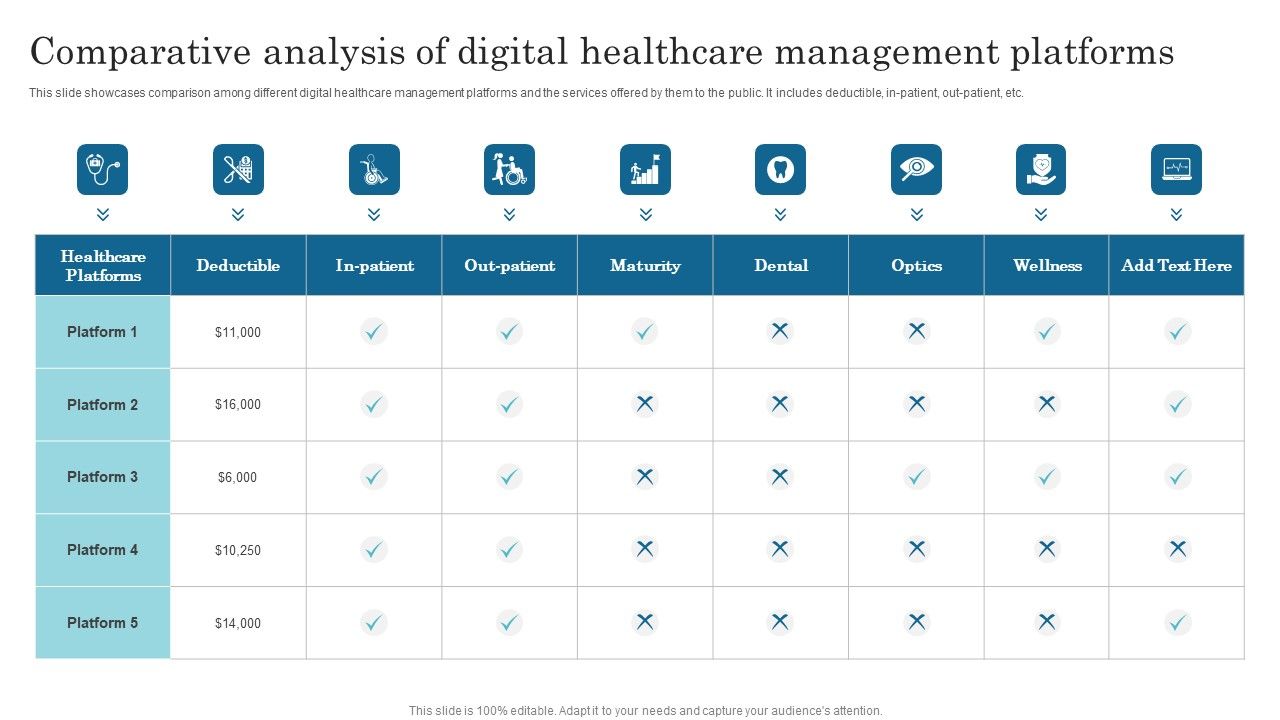 Comparative analysis of digital healthcare management platforms

This slide showcases comparison among different digital healthcare management platforms and the services offered by them to the public. It includes deductible, in-patient, out-patient, etc.

| Healthcare Platforms | Deductible | In-patient | Out-patient | Maturity | Dental | Optics | Wellness | Add Text Here |
|---|---|---|---|---|---|---|---|---|
| Platform 1 | $11,000 | ✓ | ✓ | ✓ | ✗ | ✗ | ✓ | ✓ |
| Platform 2 | $16,000 | ✓ | ✓ | ✗ | ✗ | ✗ | ✗ | ✓ |
| Platform 3 | $6,000 | ✓ | ✓ | ✗ | ✗ | ✓ | ✓ | ✓ |
| Platform 4 | $10,250 | ✓ | ✓ | ✗ | ✗ | ✗ | ✗ | ✗ |
| Platform 5 | $14,000 | ✓ | ✓ | ✗ | ✗ | ✗ | ✗ | ✓ |

This slide is 100% editable. Adapt it to your needs and capture your audience's attention.